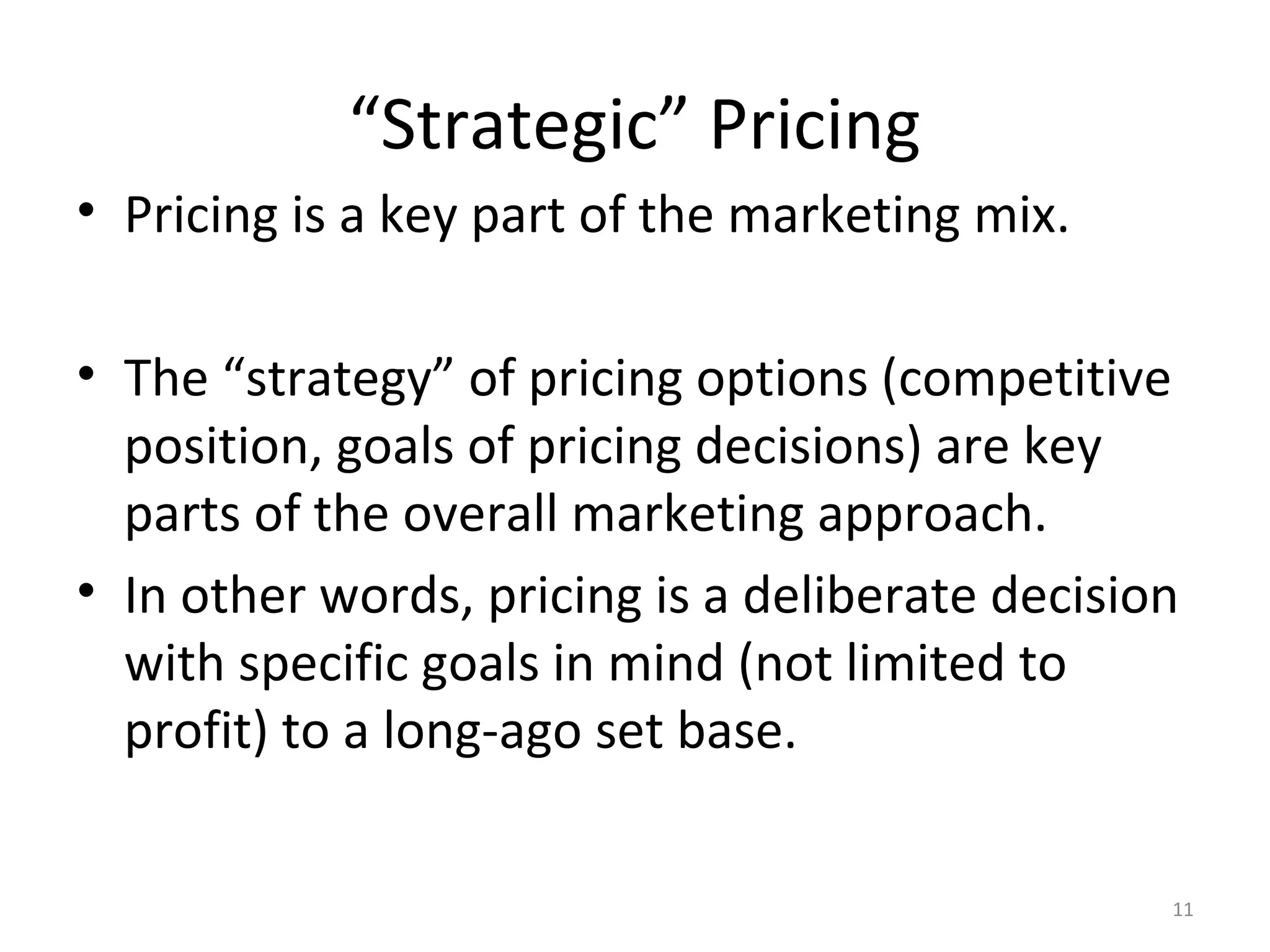 “Strategic” Pricing

• Pricing is a key part of the marketing mix.

• The “strategy” of pricing options (competitive position, goals of pricing decisions) are key parts of the overall marketing approach.

• In other words, pricing is a deliberate decision with specific goals in mind (not limited to profit) to a long-ago set base.

11